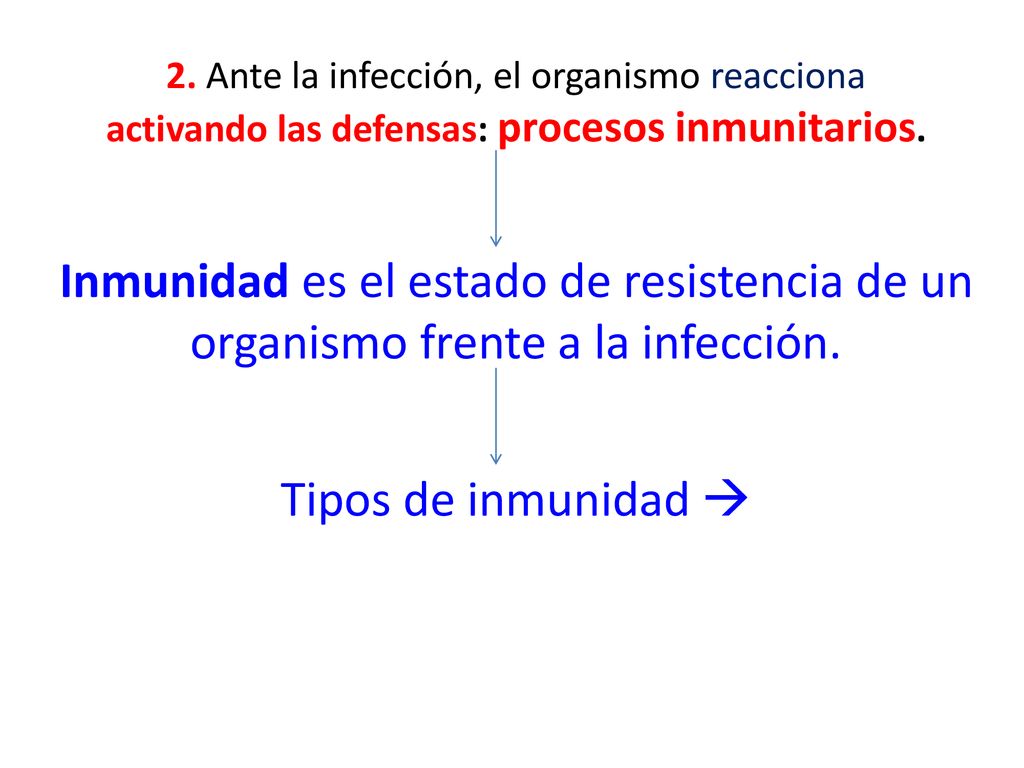 2. Ante la infección, el organismo reacciona activando las defensas: procesos inmunitarios.

Inmunidad es el estado de resistencia de un organismo frente a la infección.

Tipos de inmunidad →